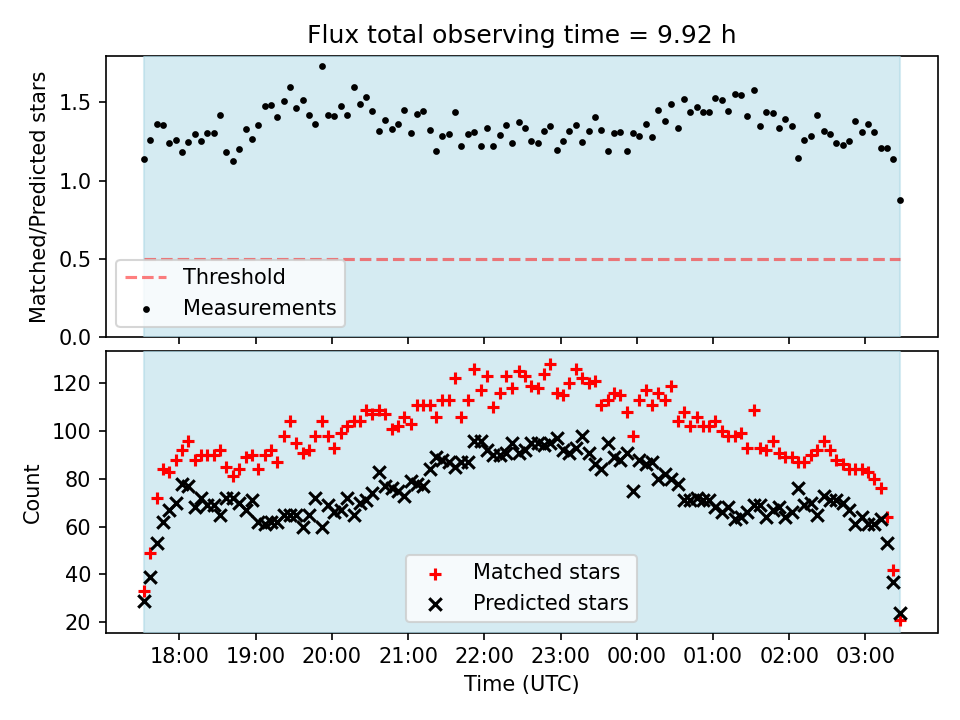 Flux total observing time = 9.92 h

Matched/Predicted stars

1.5
1.0
0.5
0.0

Threshold
Measurements

Count

120
100
80
60
40
20

Matched stars
Predicted stars

18:00
19:00
20:00
21:00
22:00
23:00
00:00
01:00
02:00
03:00

Time (UTC)